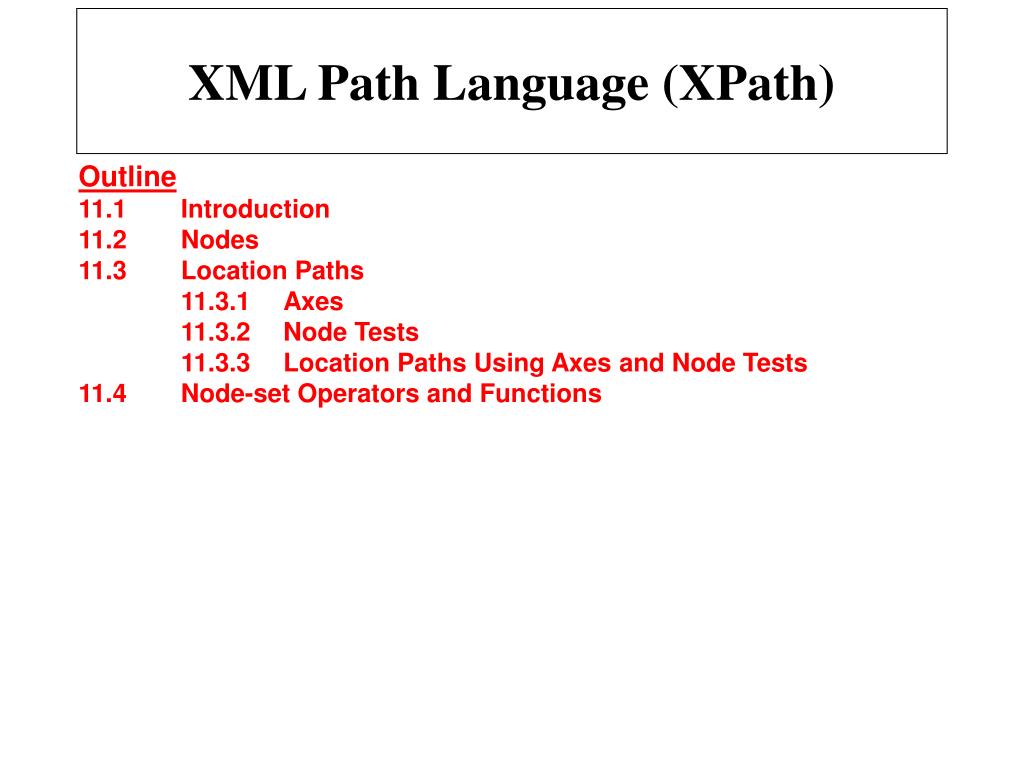 XML Path Language (XPath)

Outline
11.1 Introduction
11.2 Nodes
11.3 Location Paths
11.3.1 Axes
11.3.2 Node Tests
11.3.3 Location Paths Using Axes and Node Tests
11.4 Node-set Operators and Functions